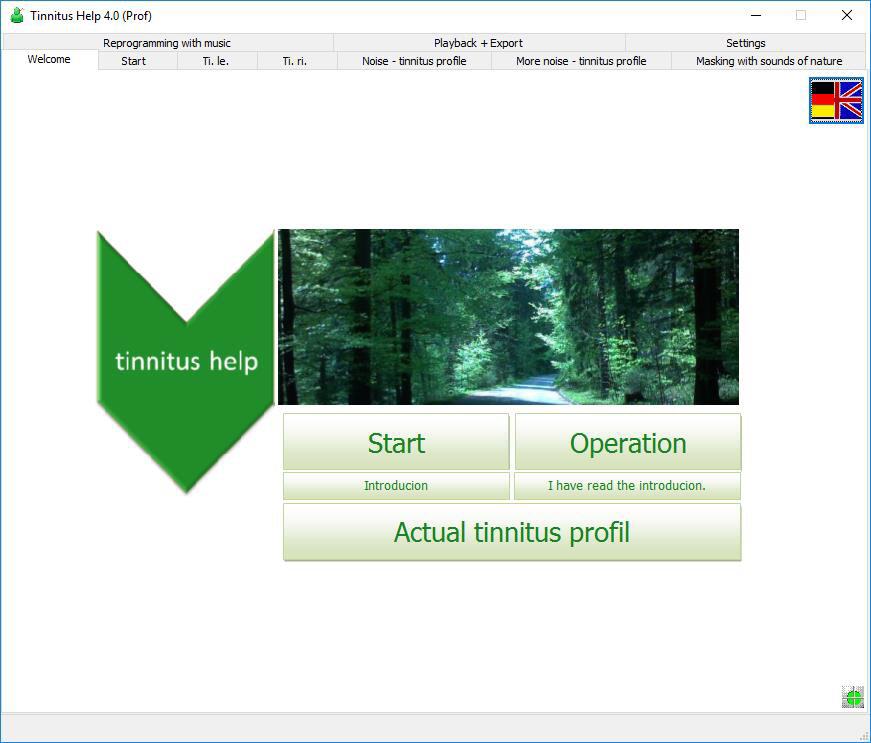 Tinnitus Help 4.0 (Prof)

Reprogramming with music
Playback + Export
Settings

Welcome
Start
Ti. le.
Ti. ri.
Noise - tinnitus profile
More noise - tinnitus profile
Masking with sounds of nature

tinnitus help

Start
Operation
Introducion
I have read the introducion.
Actual tinnitus profil